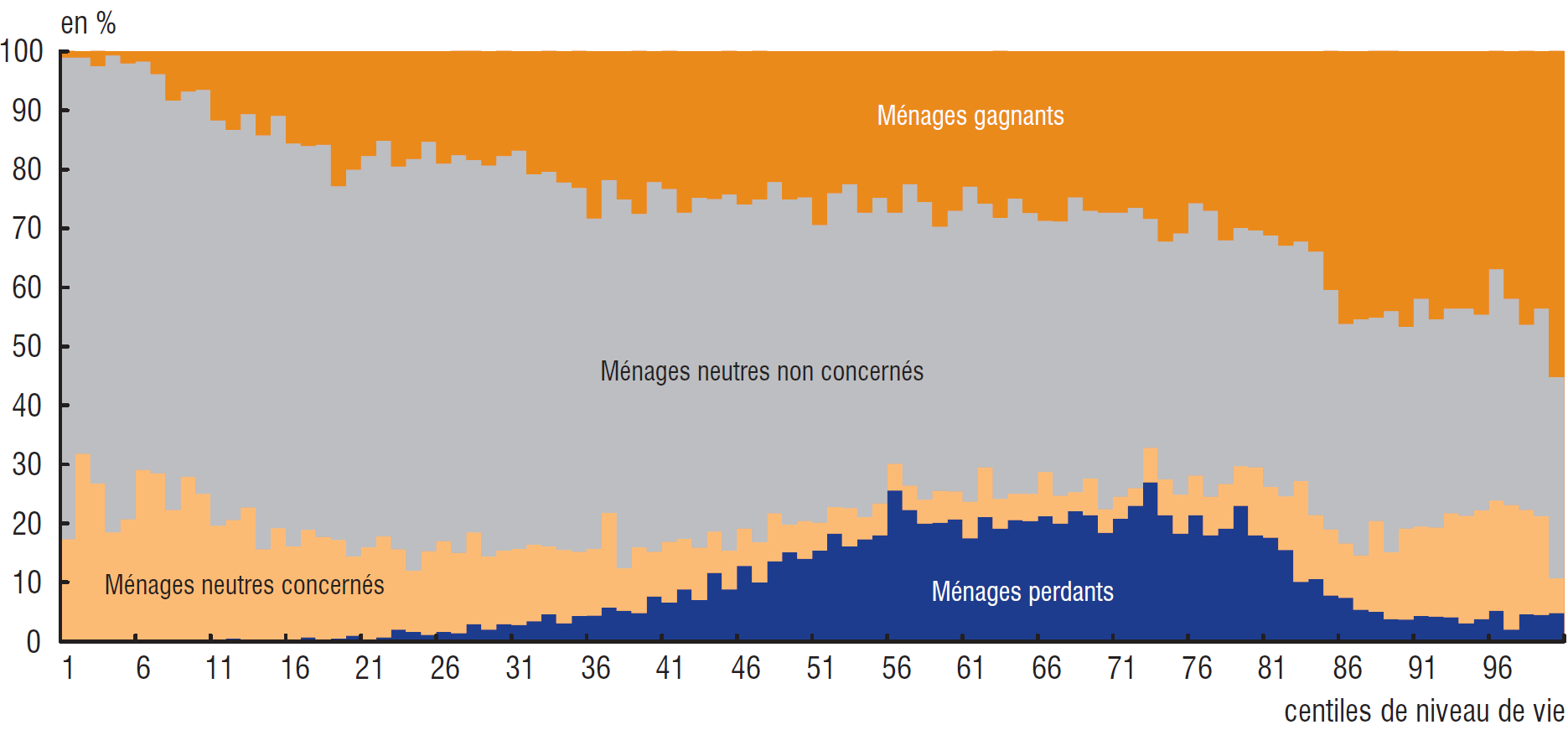 en %

100
90
80
70
60
50
40
30
20
10
0

Ménages gagnants

Ménages neutres non concernés

Ménages neutres concernés

Ménages perdants

1 6 11 16 21 26 31 36 41 46 51 56 61 66 71 76 81 86 91 96

centiles de niveau de vie